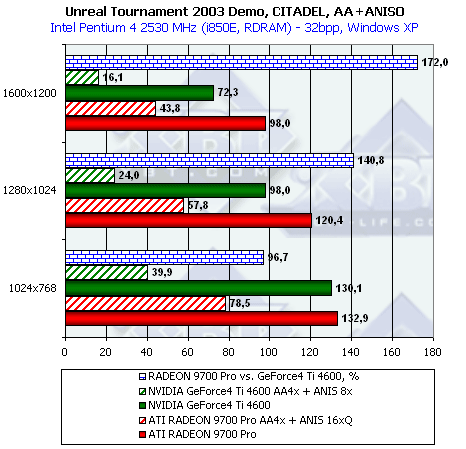 Unreal Tournament 2003 Demo, CITADEL, AA+ANISO
Intel Pentium 4 2530 MHz (i850E, RDRAM) - 32bpp, Windows XP

1600x1200
172,0
16,1
72,3
43,8
98,0

1280x1024
140,8
24,0
98,0
57,8
120,4

1024x768
96,7
39,9
130,1
78,5
132,9

0 20 40 60 80 100 120 140 160 180

RADEON 9700 Pro vs. GeForce4 Ti 4600, %
NVIDIA GeForce4 Ti 4600 AA4x + ANIS 8x
NVIDIA GeForce4 Ti 4600
ATI RADEON 9700 Pro AA4x + ANIS 16xQ
ATI RADEON 9700 Pro